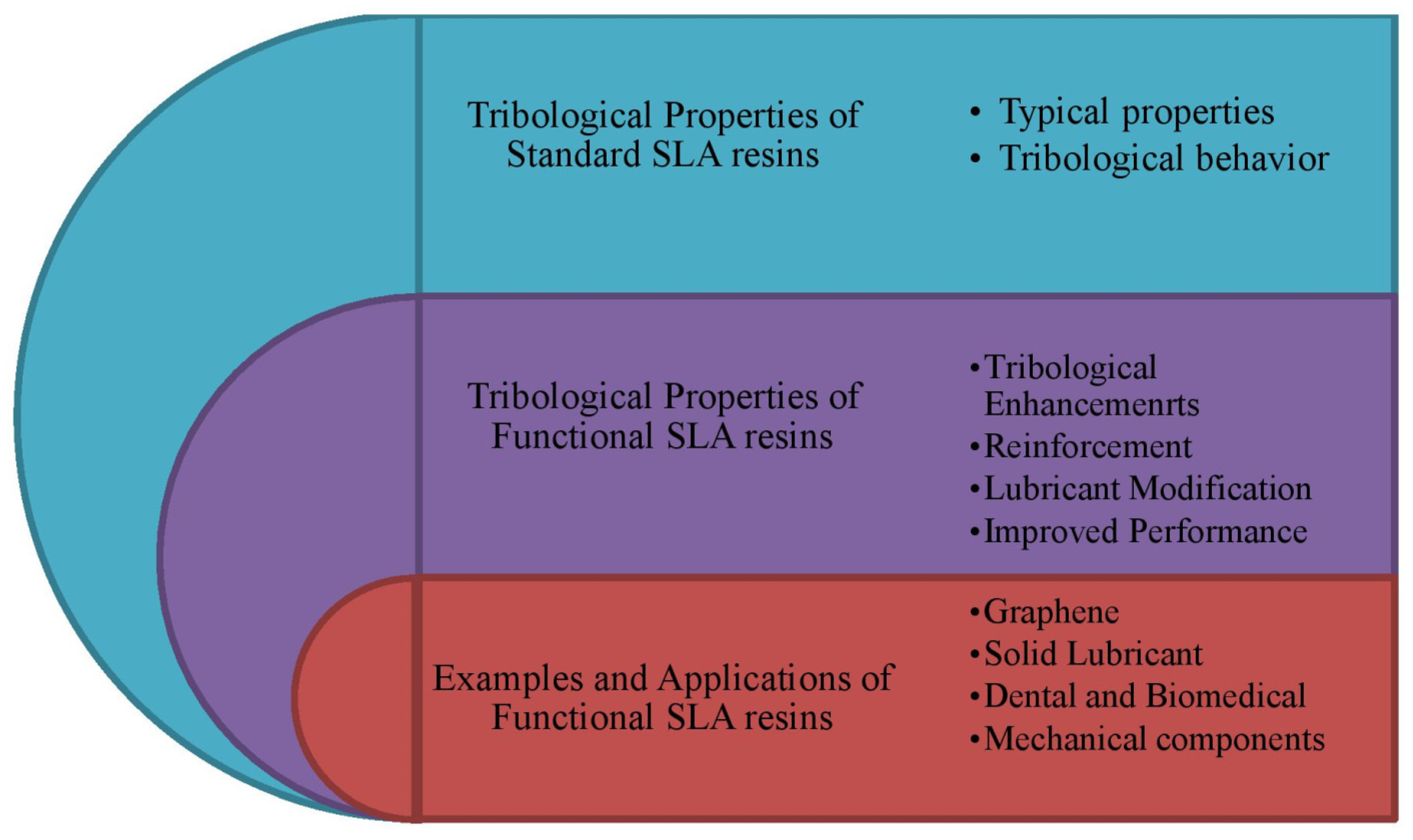 Tribological Properties of Standard SLA resins

• Typical properties
• Tribological behavior

Tribological Properties of Functional SLA resins

• Tribological Enhancemenrts
• Reinforcement
• Lubricant Modification
• Improved Performance

Examples and Applications of Functional SLA resins

• Graphene
• Solid Lubricant
• Dental and Biomedical
• Mechanical components